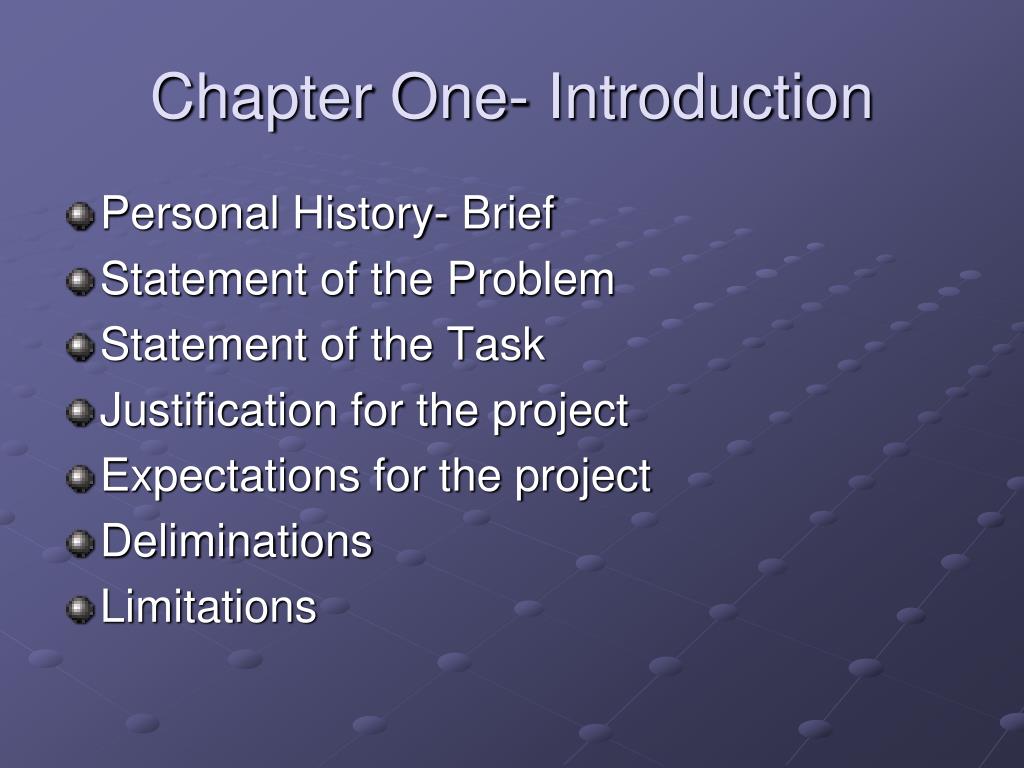 Chapter One- Introduction

Personal History- Brief
Statement of the Problem
Statement of the Task
Justification for the project
Expectations for the project
Deliminations
Limitations